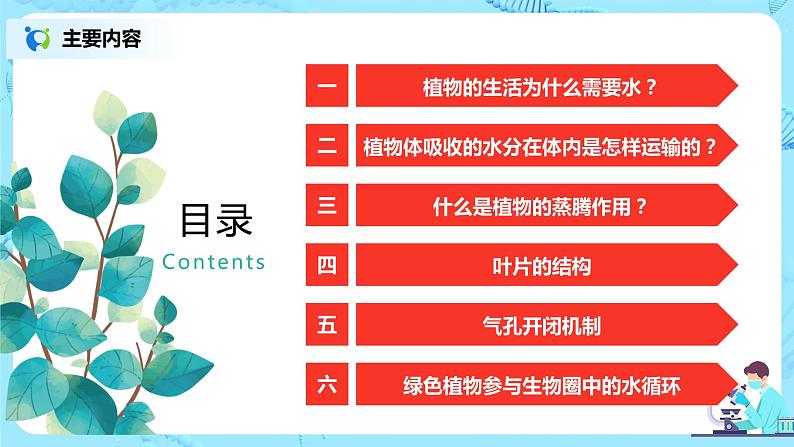 主要内容

目录
Contents

一 植物的生活为什么需要水？
二 植物体吸收的水分在体内是怎样运输的？
三 什么是植物的蒸腾作用？
四 叶片的结构
五 气孔开闭机制
六 绿色植物参与生物圈中的水循环